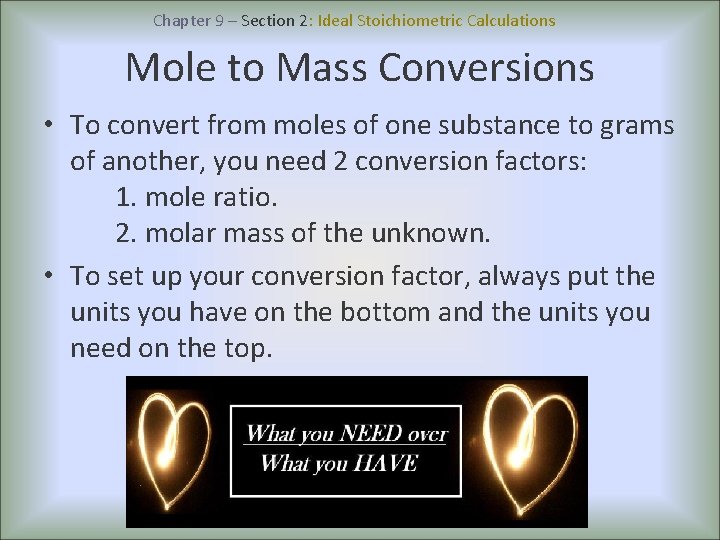 Chapter 9 – Section 2: Ideal Stoichiometric Calculations

Mole to Mass Conversions

• To convert from moles of one substance to grams of another, you need 2 conversion factors:
1. mole ratio.
2. molar mass of the unknown.

• To set up your conversion factor, always put the units you have on the bottom and the units you need on the top.

What you NEED over
What you HAVE